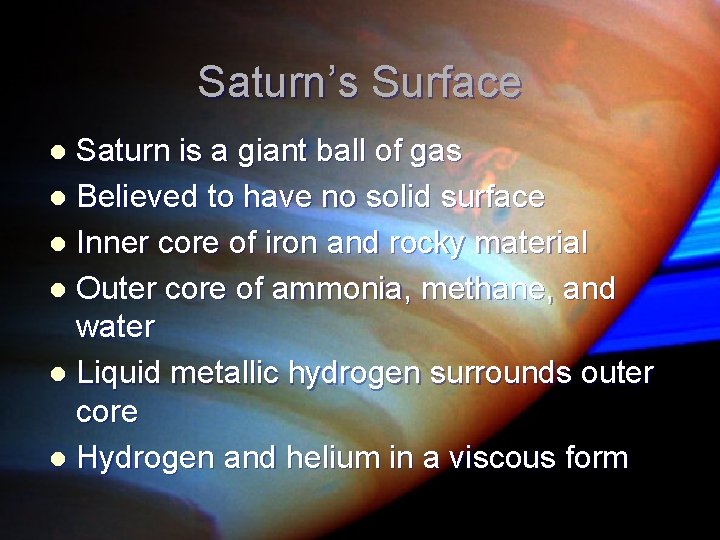 Saturn's Surface

- Saturn is a giant ball of gas
- Believed to have no solid surface
- Inner core of iron and rocky material
- Outer core of ammonia, methane, and water
- Liquid metallic hydrogen surrounds outer core
- Hydrogen and helium in a viscous form